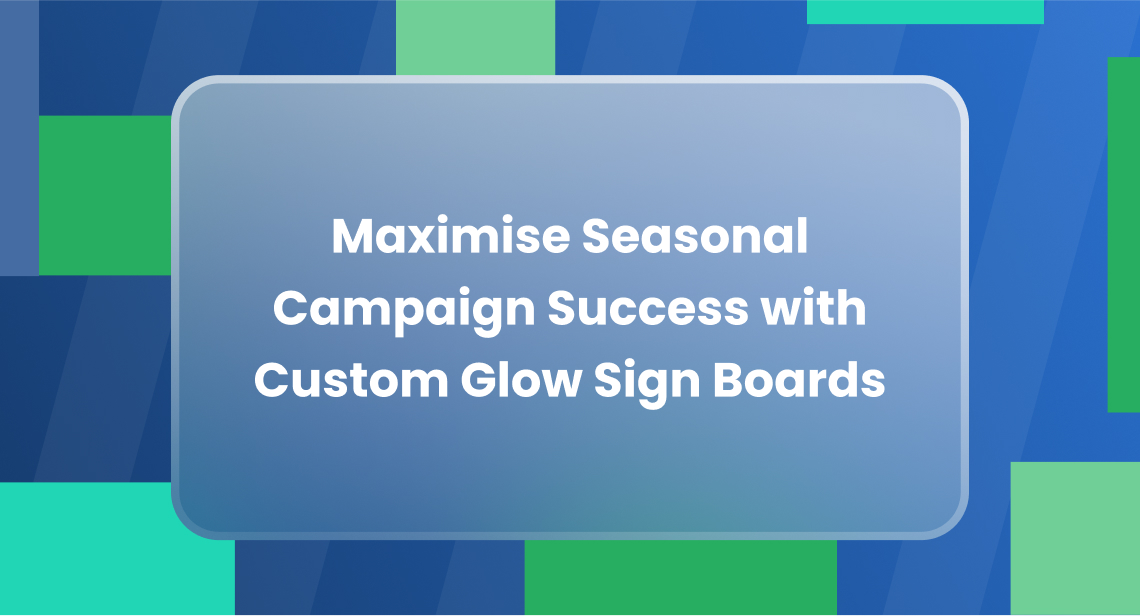 Maximise Seasonal Campaign Success with Custom Glow Sign Boards